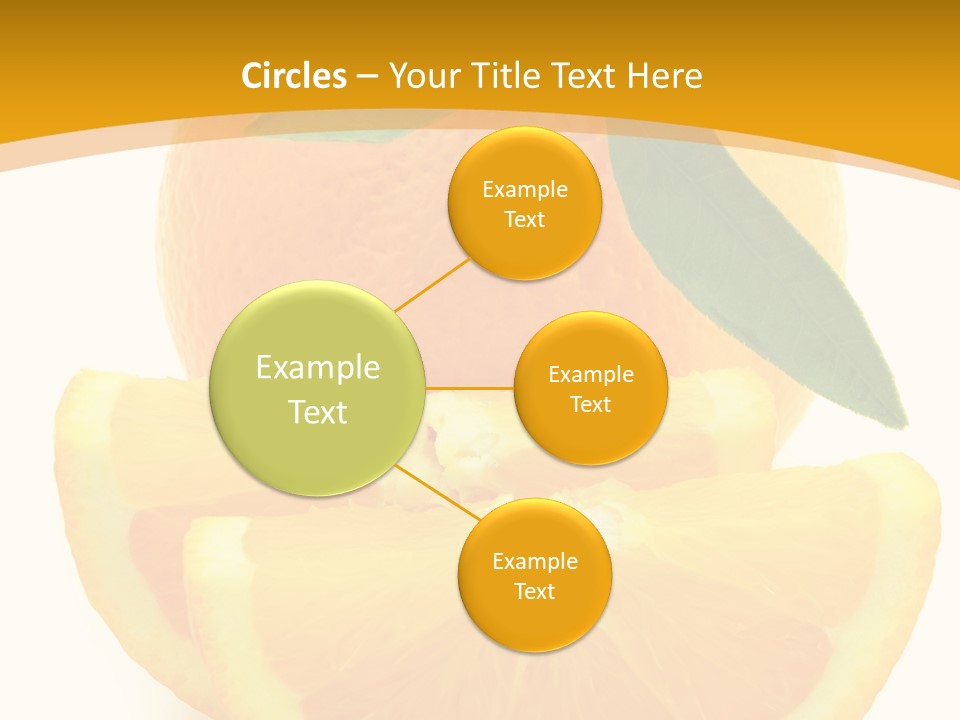 Circles – Your Title Text Here

Example Text

Example Text

Example Text

Example Text